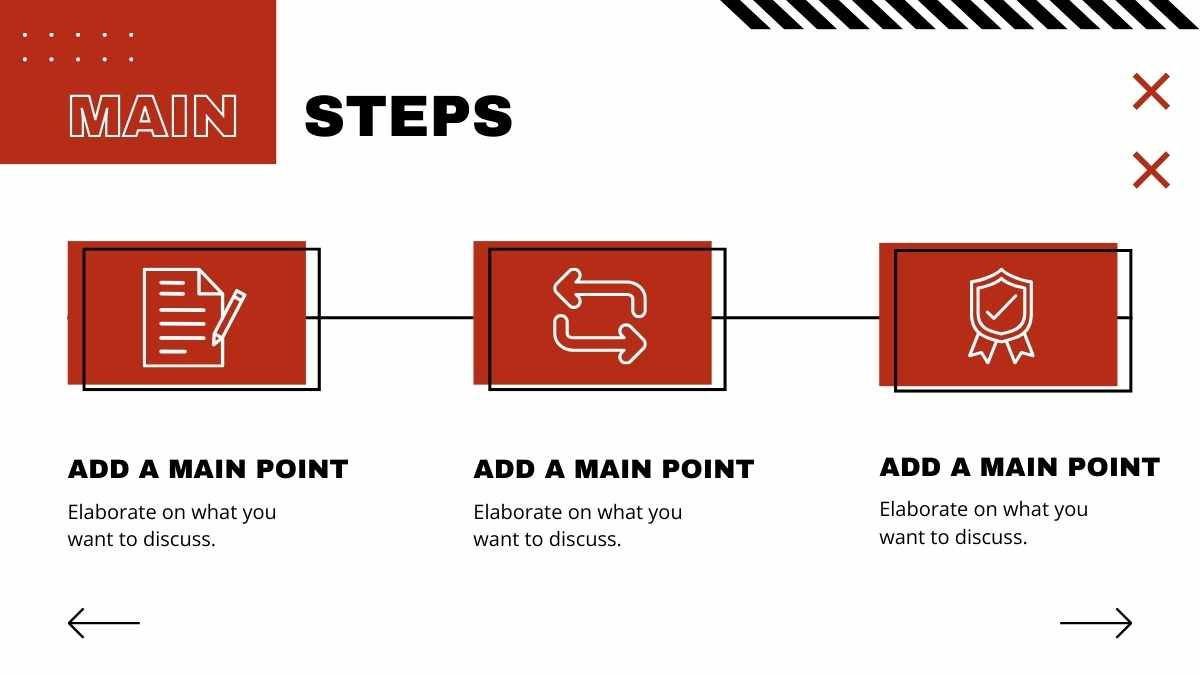 MAIN STEPS

ADD A MAIN POINT

Elaborate on what you want to discuss.

ADD A MAIN POINT

Elaborate on what you want to discuss.

ADD A MAIN POINT

Elaborate on what you want to discuss.